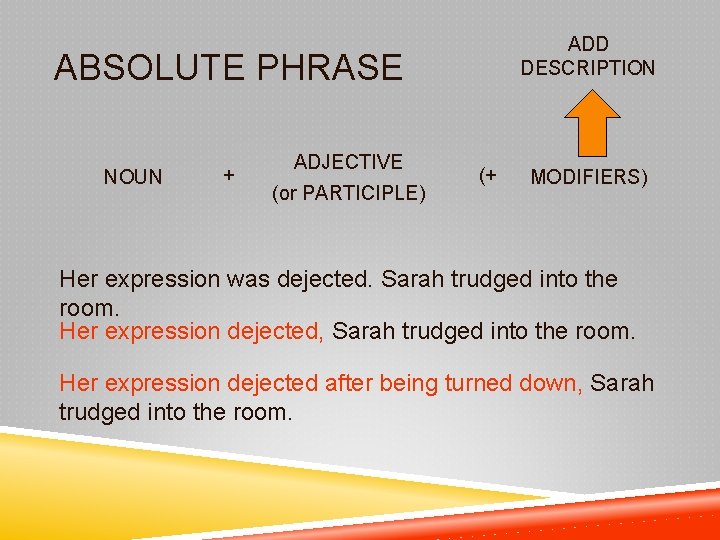 ABSOLUTE PHRASE

ADD DESCRIPTION

NOUN + ADJECTIVE (or PARTICIPLE) (+ MODIFIERS)

Her expression was dejected. Sarah trudged into the room.
Her expression dejected, Sarah trudged into the room.

Her expression dejected after being turned down, Sarah trudged into the room.